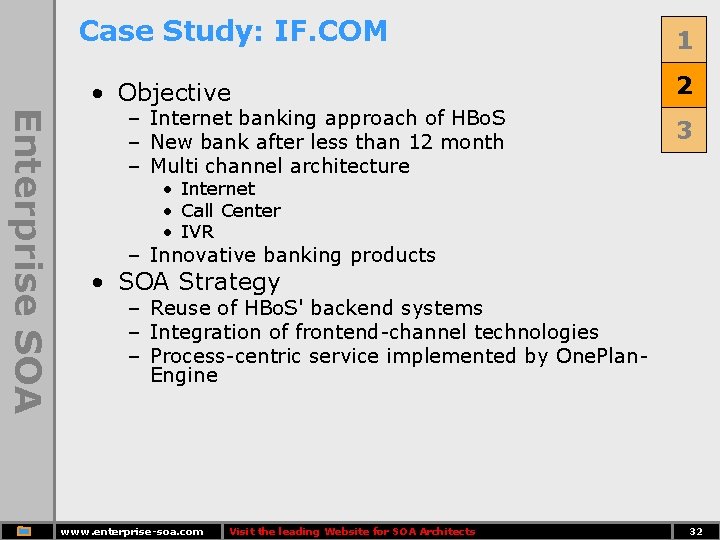 Enterprise SOA

Case Study: IF.COM

1
2
3

• Objective
– Internet banking approach of HBoS
– New bank after less than 12 month
– Multi channel architecture
• Internet
• Call Center
• IVR
– Innovative banking products
• SOA Strategy
– Reuse of HBoS' backend systems
– Integration of frontend-channel technologies
– Process-centric service implemented by OnePlan-Engine

www.enterprise-soa.com
Visit the leading Website for SOA Architects
32